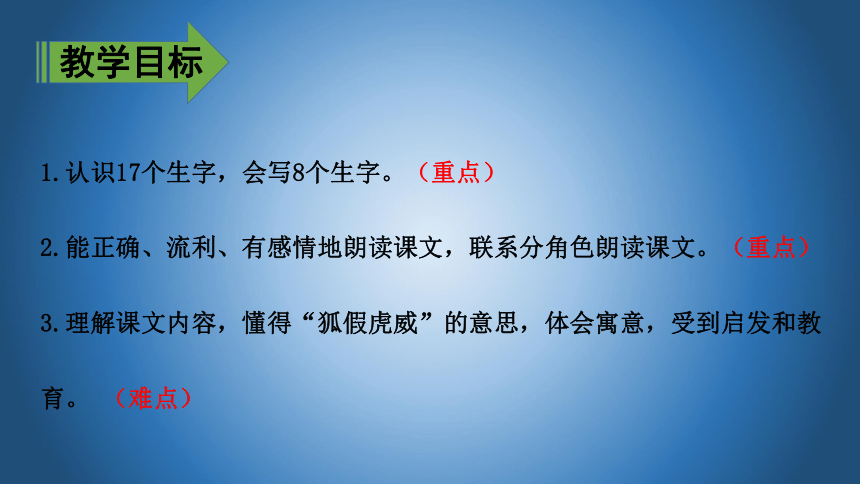 教学目标

1.认识17个生字，会写8个生字。（重点）

2.能正确、流利、有感情地朗读课文，联系分角色朗读课文。（重点）

3.理解课文内容，懂得“狐假虎威”的意思，体会寓意，受到启发和教育。（难点）